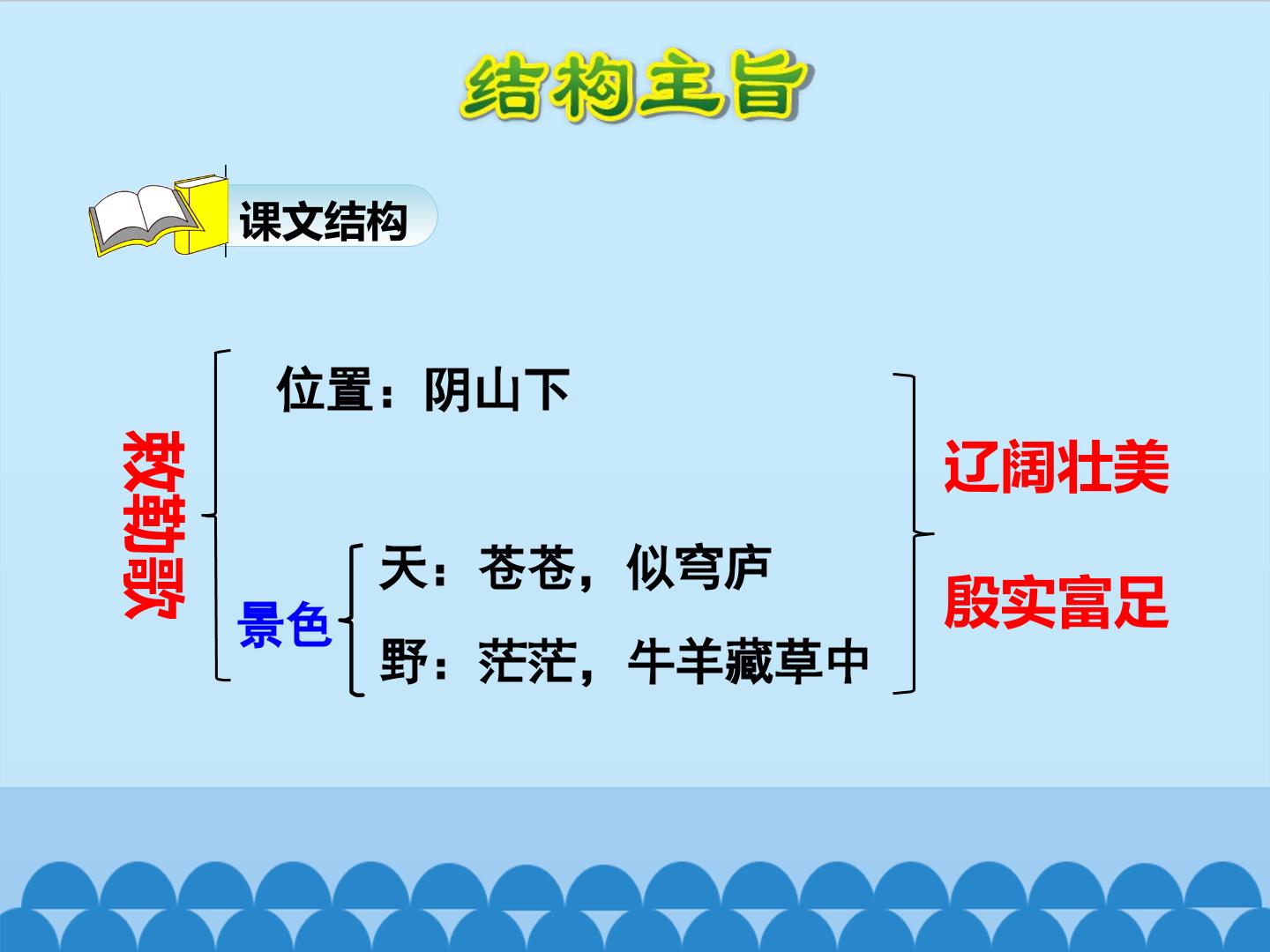 结构主旨

课文结构

敕勒歌

位置：阴山下

景色

天：苍苍，似穹庐

野：茫茫，牛羊藏草中

辽阔壮美

殷实富足